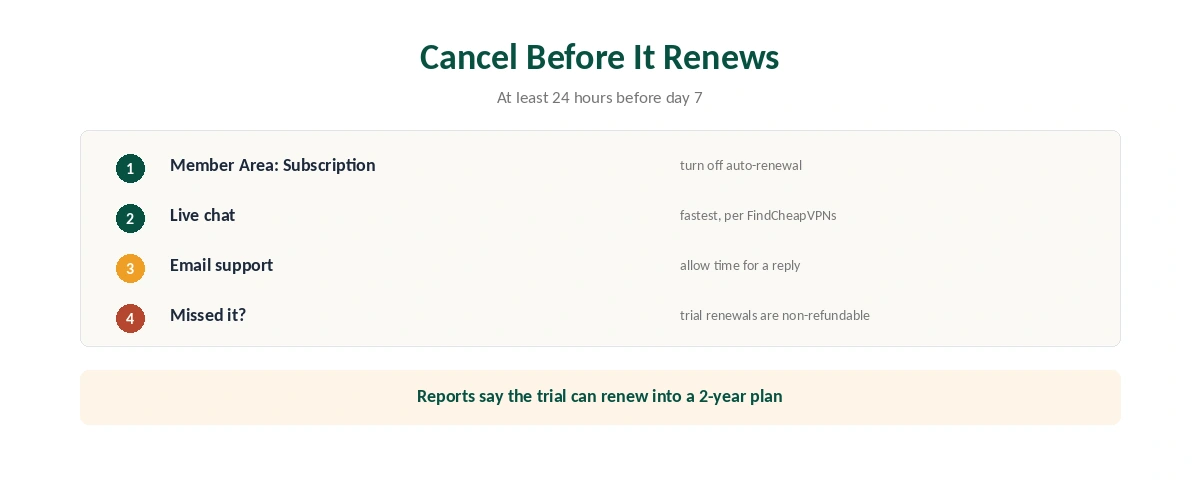 Cancel Before It Renews

At least 24 hours before day 7

1 Member Area: Subscription turn off auto-renewal

2 Live chat fastest, per FindCheapVPNs

3 Email support allow time for a reply

4 Missed it? trial renewals are non-refundable

Reports say the trial can renew into a 2-year plan